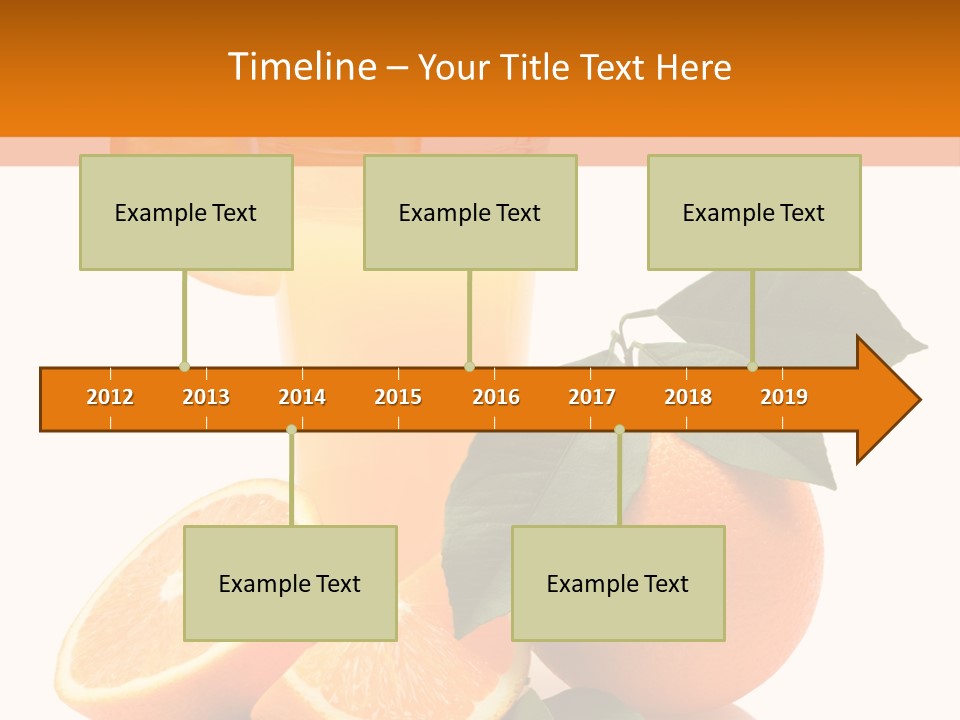 Timeline – Your Title Text Here

Example Text

Example Text

Example Text

2012
2013
2014
2015
2016
2017
2018
2019

Example Text

Example Text